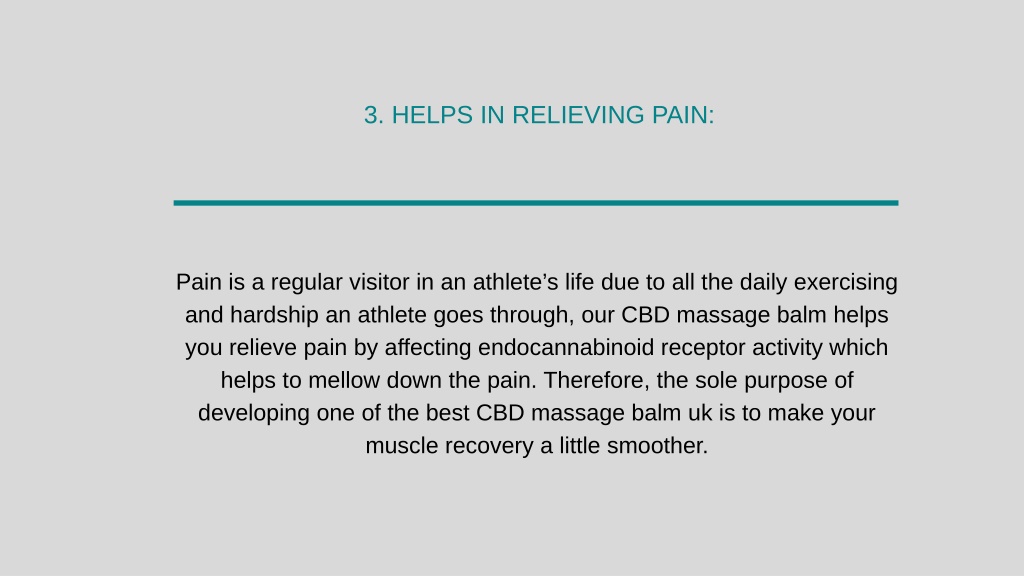 3. HELPS IN RELIEVING PAIN:

Pain is a regular visitor in an athlete’s life due to all the daily exercising and hardship an athlete goes through, our CBD massage balm helps you relieve pain by affecting endocannabinoid receptor activity which helps to mellow down the pain. Therefore, the sole purpose of developing one of the best CBD massage balm uk is to make your muscle recovery a little smoother.